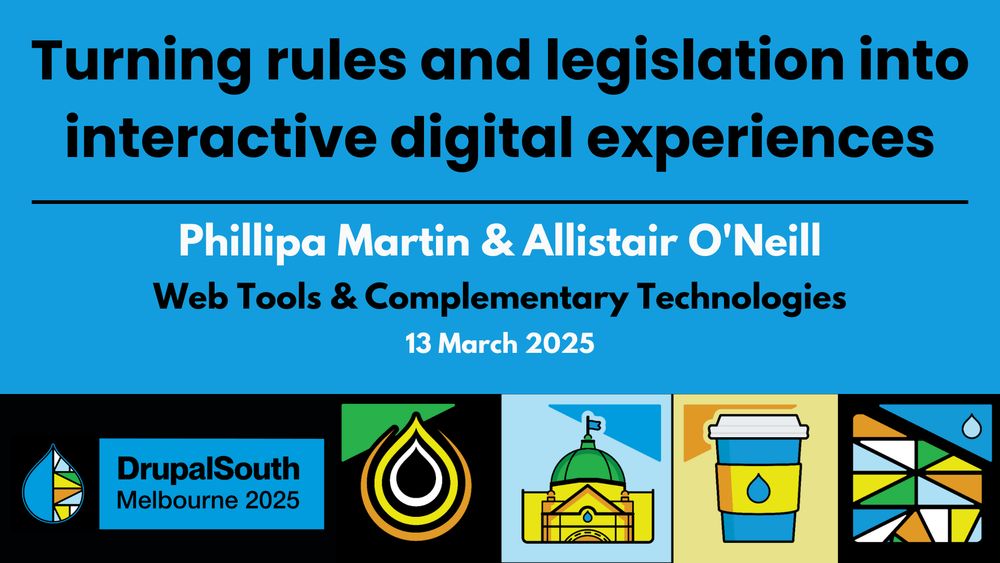 Turning rules and legislation into interactive digital experiences

Phillipa Martin & Allistair O'Neill

Web Tools & Complementary Technologies

13 March 2025

DrupalSouth
Melbourne 2025